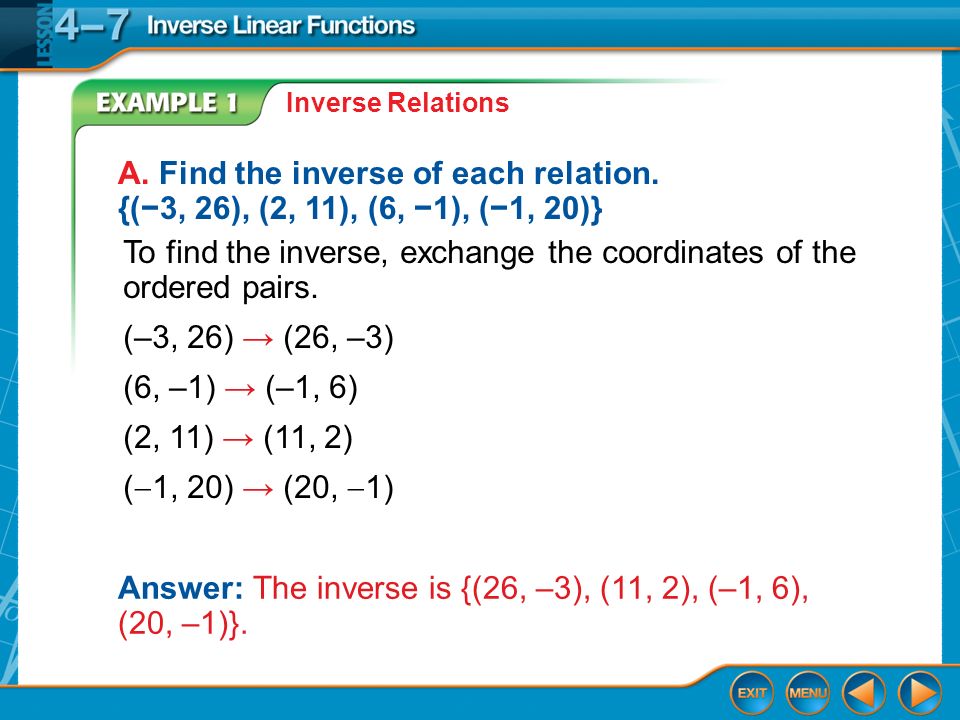 LESSON 4–7 Inverse Linear Functions

EXAMPLE 1 Inverse Relations

A. Find the inverse of each relation. $\{(-3, 26), (2, 11), (6, -1), (-1, 20)\}$

To find the inverse, exchange the coordinates of the ordered pairs.

$(-3, 26) \rightarrow (26, -3)$

$(6, -1) \rightarrow (-1, 6)$

$(2, 11) \rightarrow (11, 2)$

$(-1, 20) \rightarrow (20, -1)$

Answer: The inverse is $\{(26, -3), (11, 2), (-1, 6), (20, -1)\}$.

EXIT MENU